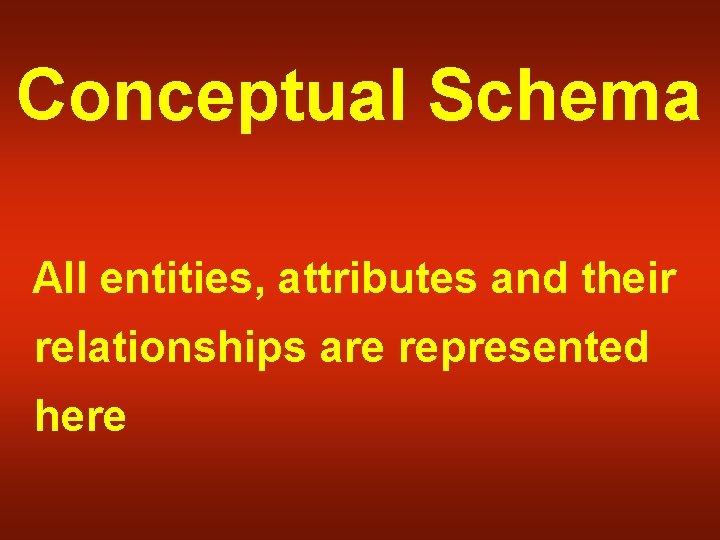 Conceptual Schema

All entities, attributes and their relationships are represented here